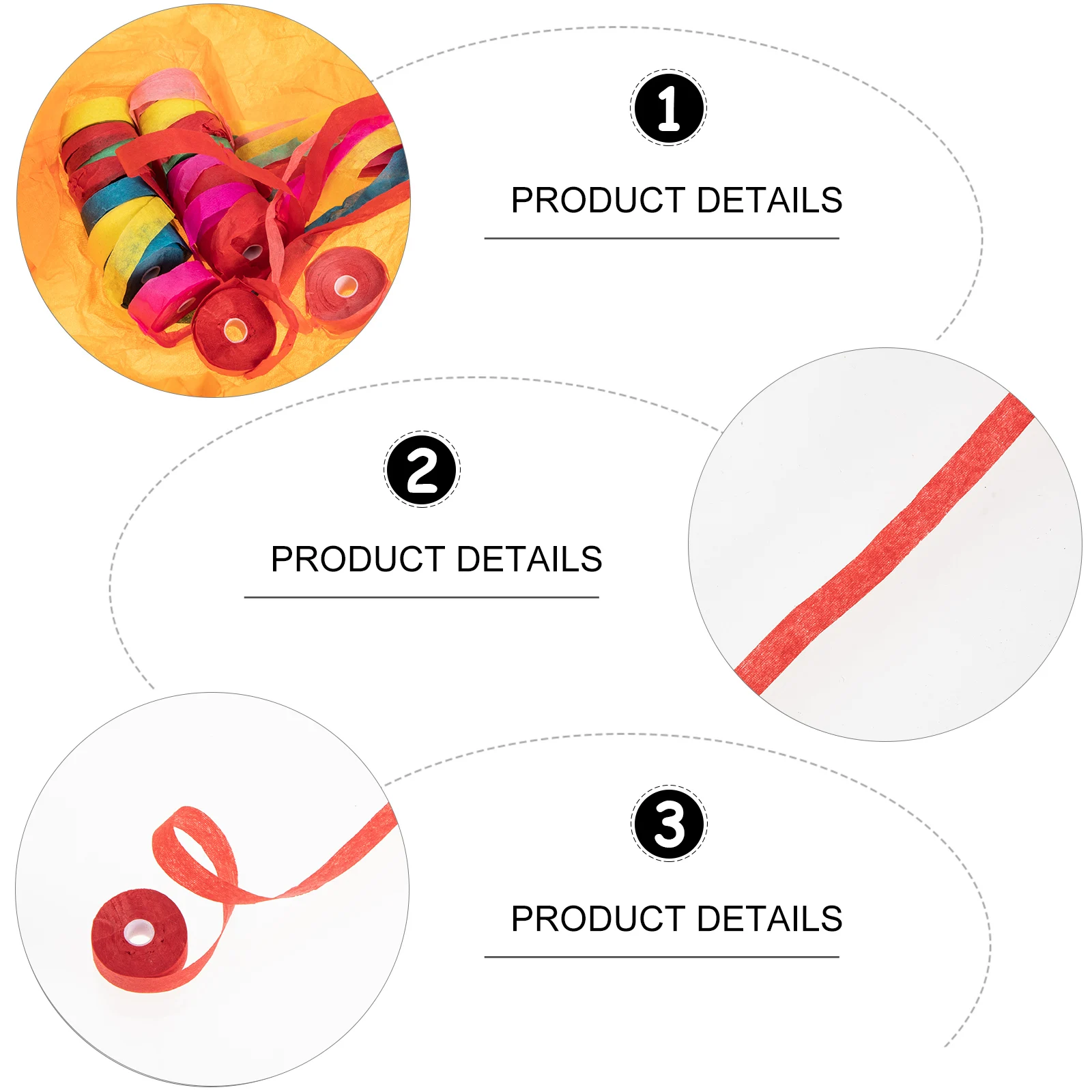 1

PRODUCT DETAILS

2

PRODUCT DETAILS

3

PRODUCT DETAILS